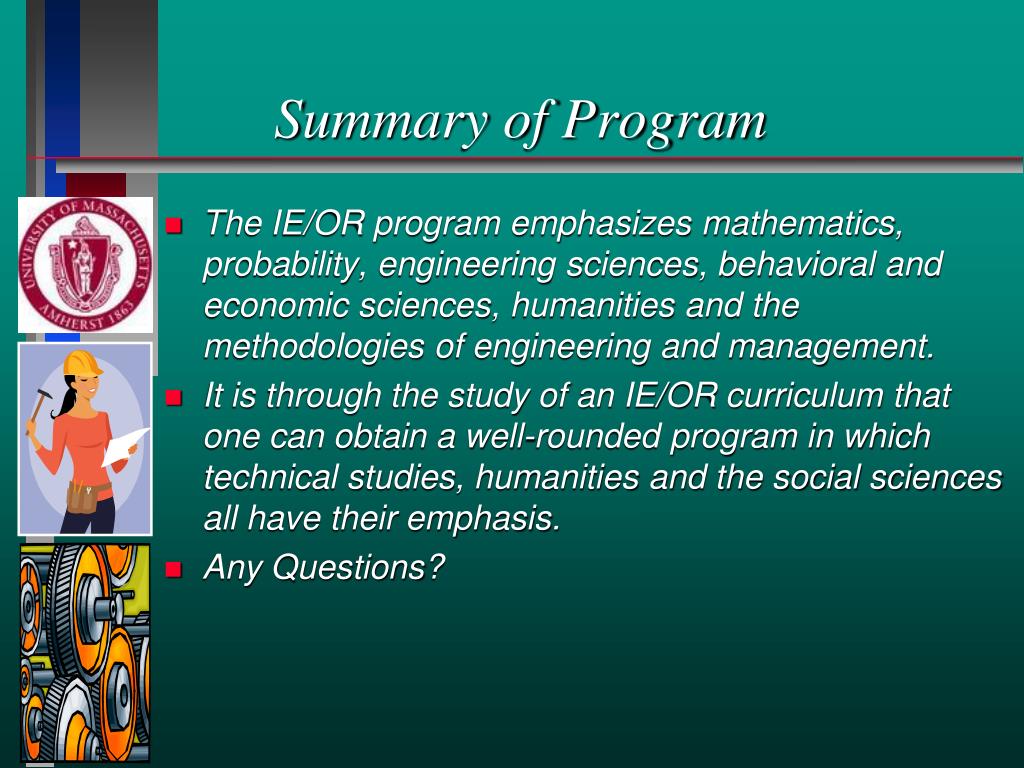 Summary of Program

UNIVERSITY OF MASSACHUSETTS AMHERST 1863

- The IE/OR program emphasizes mathematics, probability, engineering sciences, behavioral and economic sciences, humanities and the methodologies of engineering and management.
- It is through the study of an IE/OR curriculum that one can obtain a well-rounded program in which technical studies, humanities and the social sciences all have their emphasis.
- Any Questions?